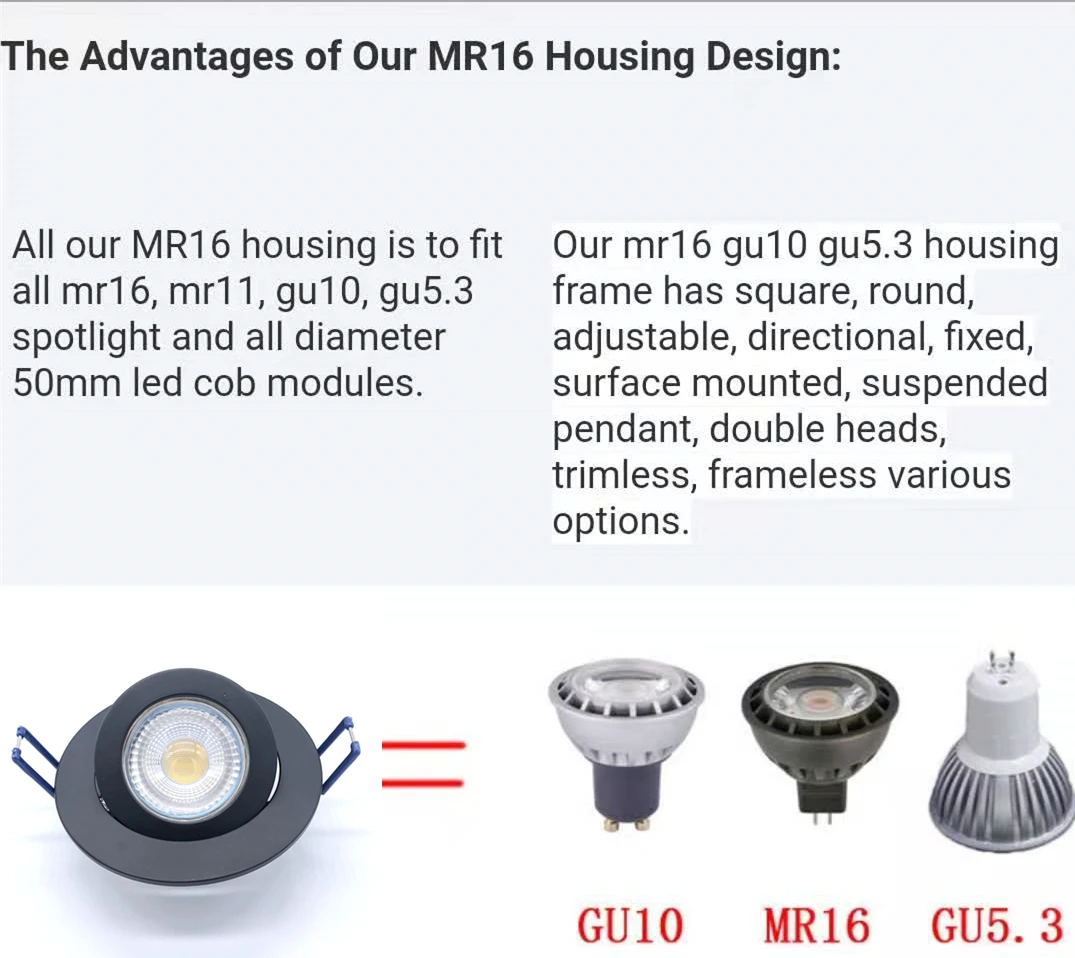 The Advantages of Our MR16 Housing Design:

All our MR16 housing is to fit all mr16, mr11, gu10, gu5.3 spotlight and all diameter 50mm led cob modules.

Our mr16 gu10 gu5.3 housing frame has square, round, adjustable, directional, fixed, surface mounted, suspended pendant, double heads, trimless, frameless various options.

GU10 MR16 GU5.3